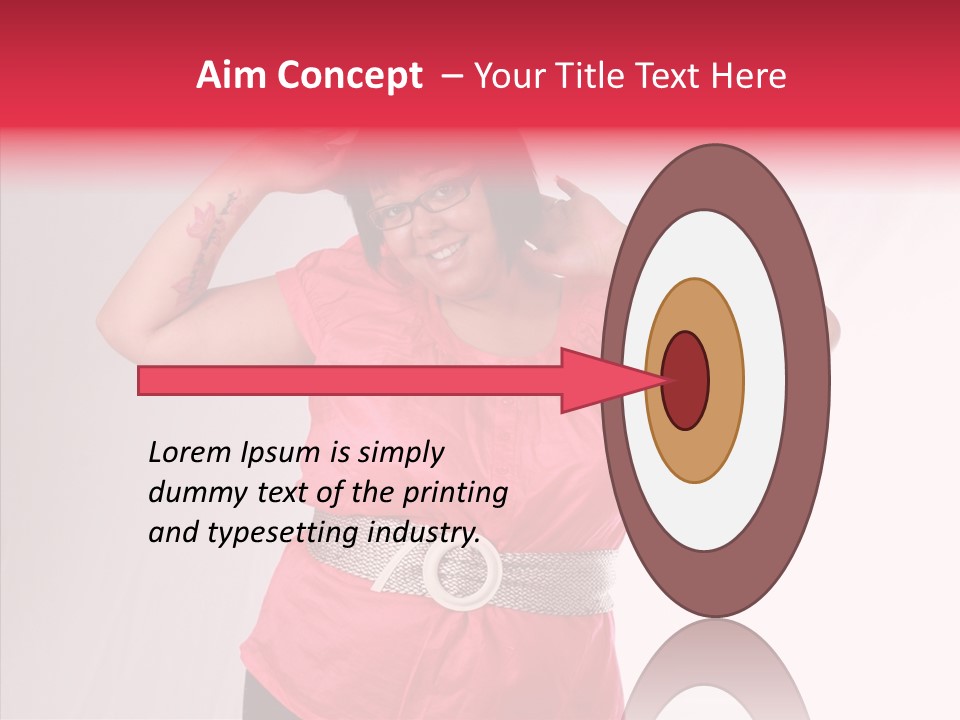 Aim Concept – Your Title Text Here

Lorem Ipsum is simply dummy text of the printing and typesetting industry.